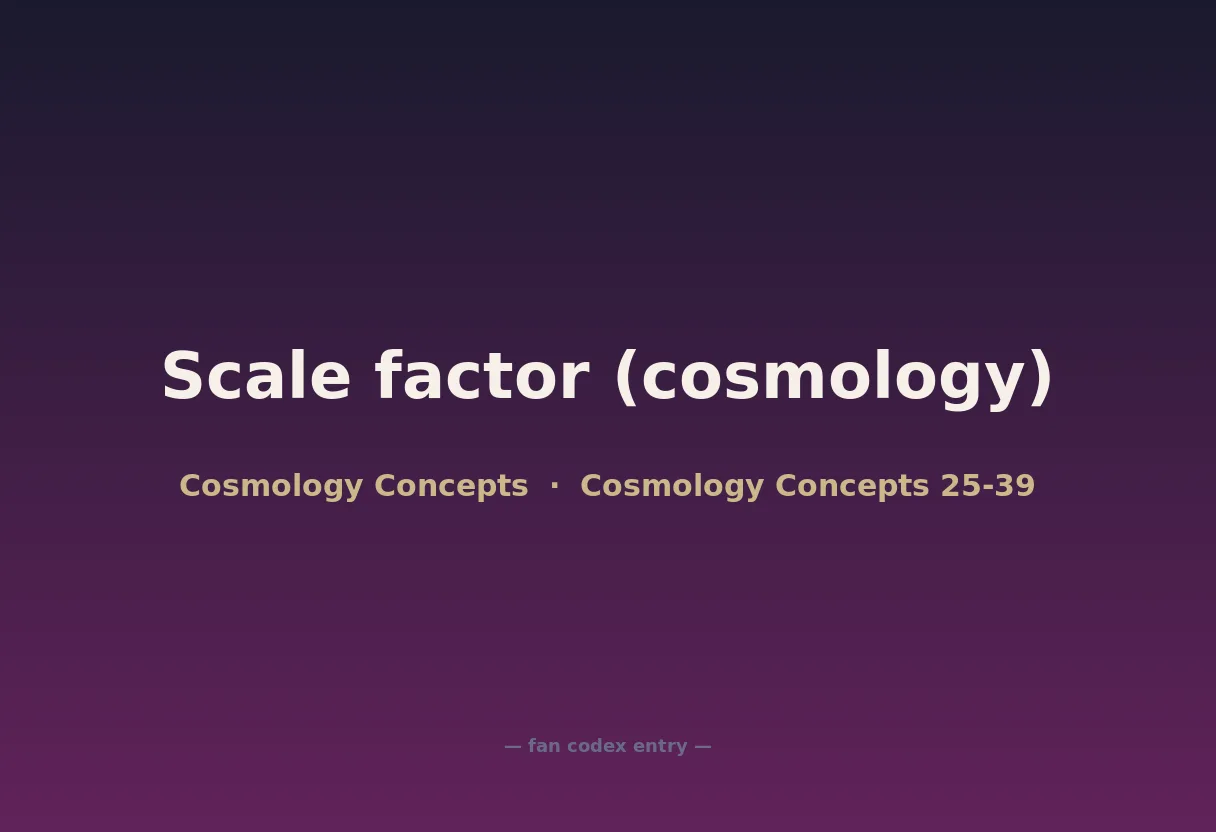 Scale factor (cosmology)

Cosmology Concepts · Cosmology Concepts 25-39

— fan codex entry —